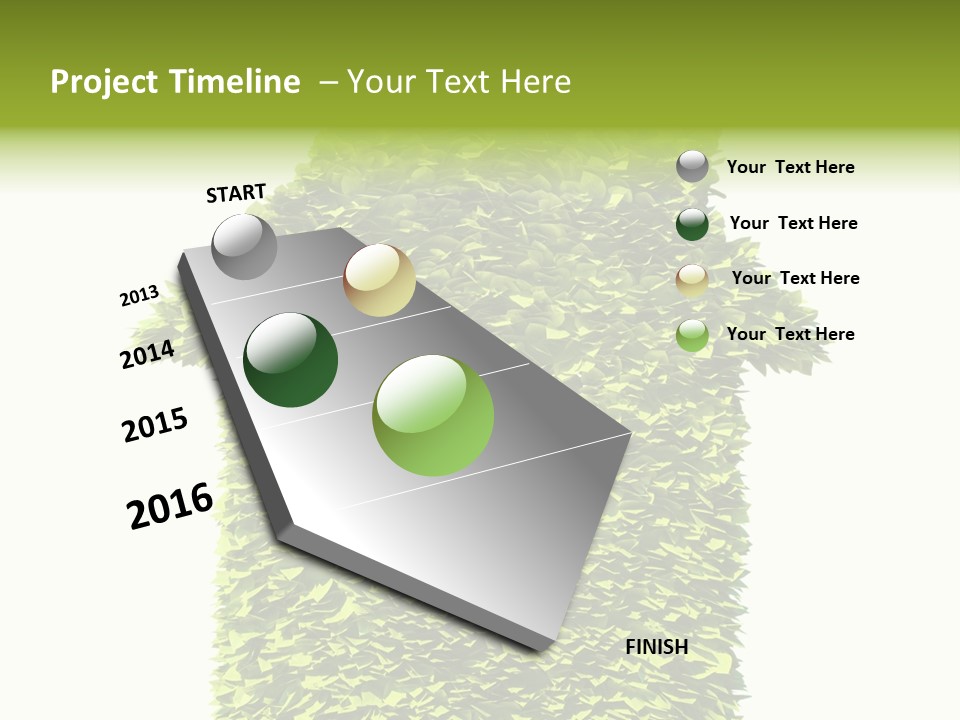 Project Timeline – Your Text Here

START

2013

2014

2015

2016

FINISH

Your Text Here

Your Text Here

Your Text Here

Your Text Here